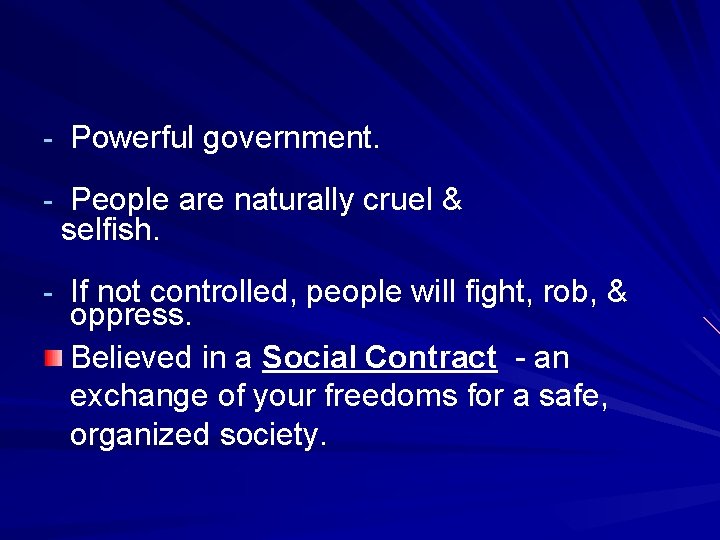 - Powerful government.

- People are naturally cruel & selfish.

- If not controlled, people will fight, rob, & oppress.

Believed in a Social Contract - an exchange of your freedoms for a safe, organized society.